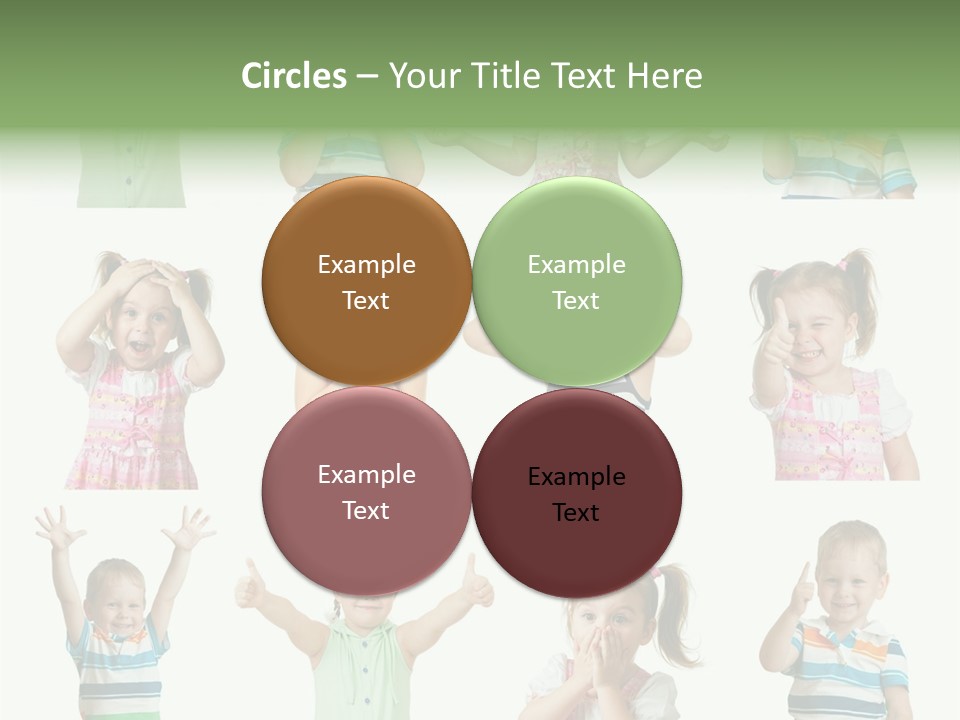 Circles – Your Title Text Here

Example Text

Example Text

Example Text

Example Text